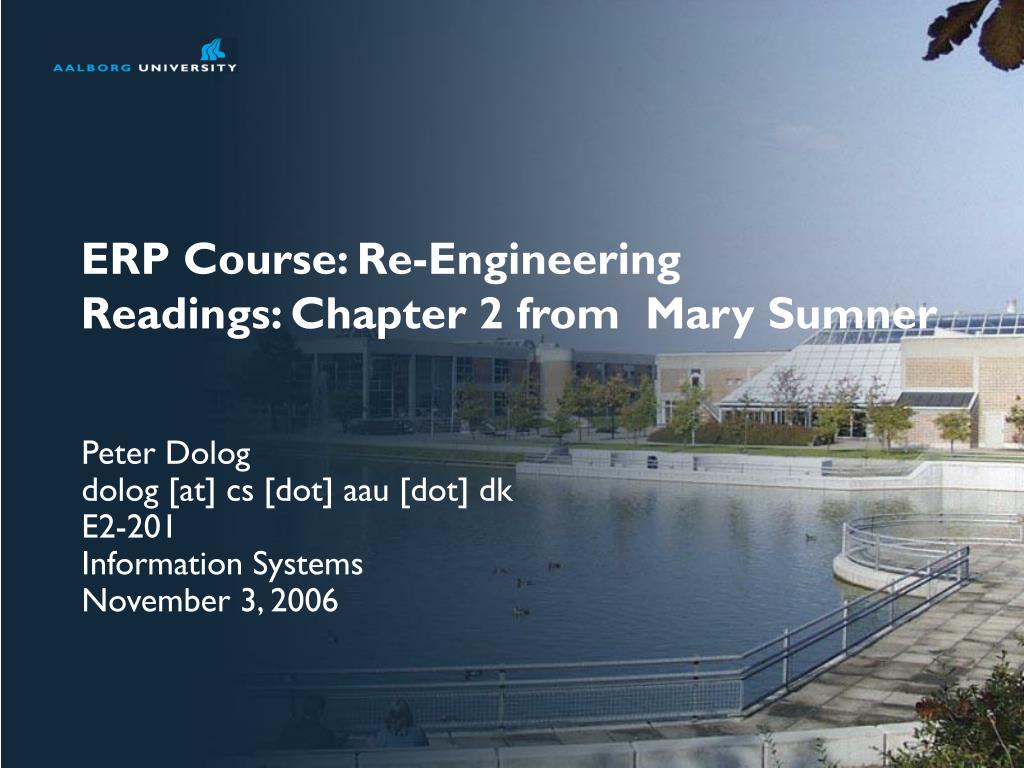 AALBORG UNIVERSITY

ERP Course: Re-Engineering
Readings: Chapter 2 from Mary Sumner

Peter Dolog
dolog [at] cs [dot] aau [dot] dk
E2-201
Information Systems
November 3, 2006